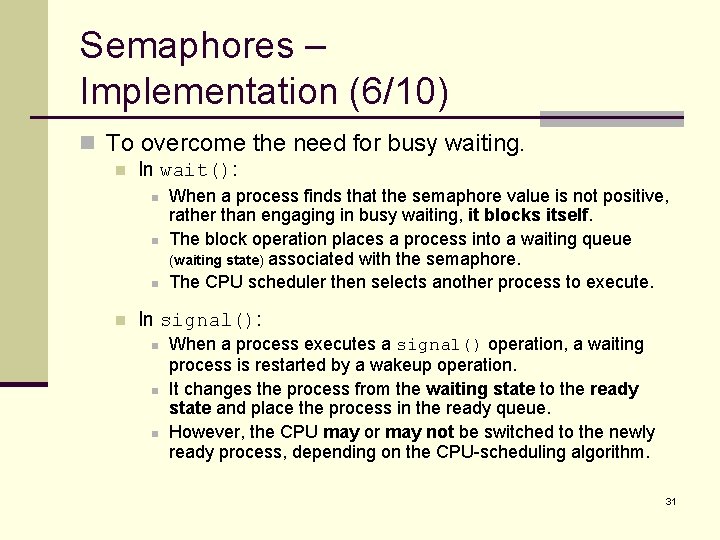 Semaphores – Implementation (6/10)

To overcome the need for busy waiting.

In wait():

When a process finds that the semaphore value is not positive, rather than engaging in busy waiting, it blocks itself.

The block operation places a process into a waiting queue (waiting state) associated with the semaphore.

The CPU scheduler then selects another process to execute.

In signal():

When a process executes a signal() operation, a waiting process is restarted by a wakeup operation.

It changes the process from the waiting state to the ready state and place the process in the ready queue.

However, the CPU may or may not be switched to the newly ready process, depending on the CPU-scheduling algorithm.

31